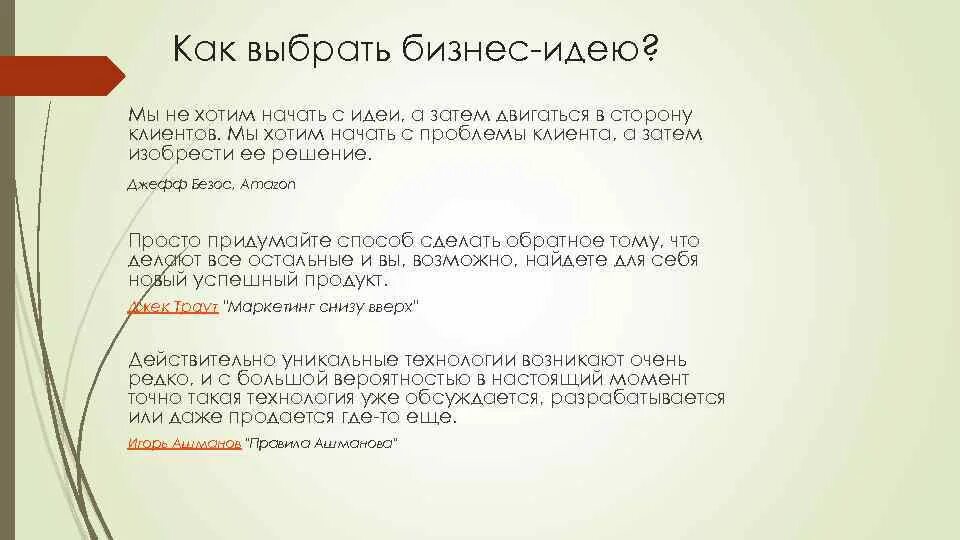 Как выбрать бизнес-идею?

Мы не хотим начать с идеи, а затем двигаться в сторону клиентов. Мы хотим начать с проблемы клиента, а затем изобрести ее решение.

Джефф Безос, Amazon

Просто придумайте способ сделать обратное тому, что делают все остальные и вы, возможно, найдете для себя новый успешный продукт.

Джек Траут "Маркетинг снизу вверх"

Действительно уникальные технологии возникают очень редко, и с большой вероятностью в настоящий момент точно такая технология уже обсуждается, разрабатывается или даже продается где-то еще.

Игорь Ашманов "Правила Ашманова"